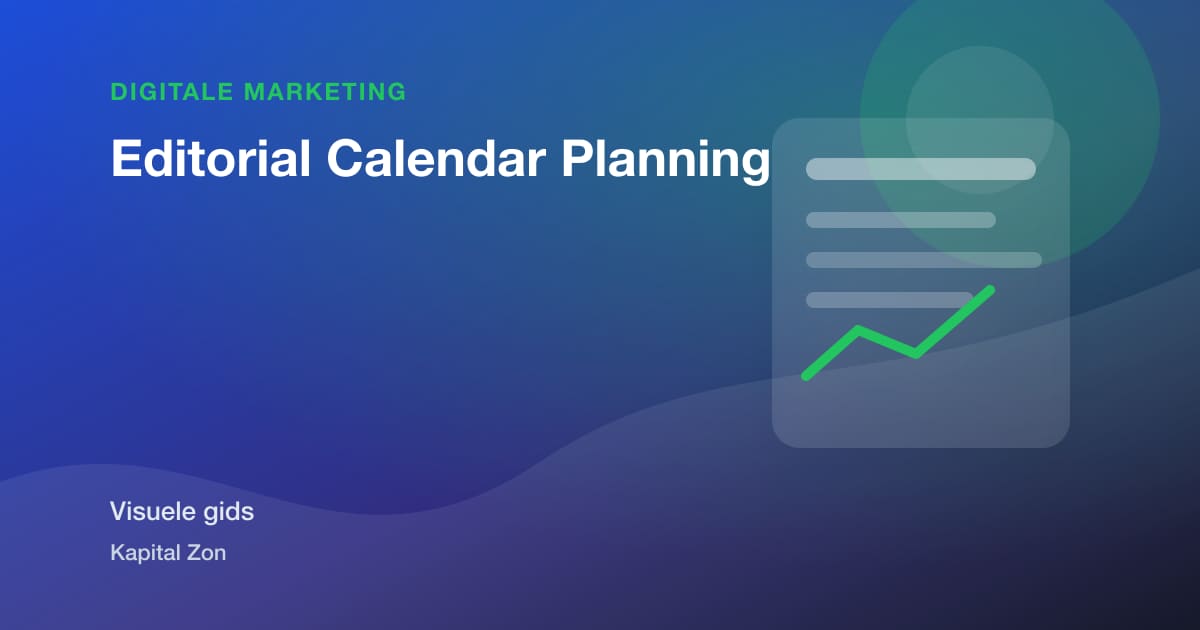 DIGITALE MARKETING

Editorial Calendar Planning

Visuele gids

Kapital Zon